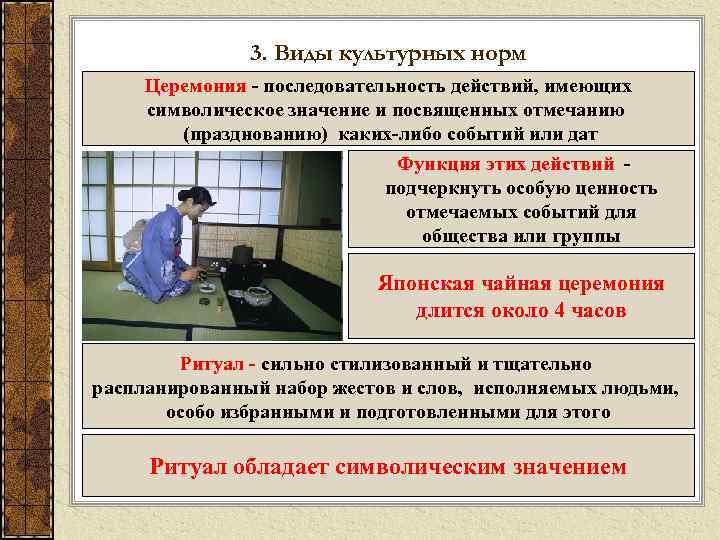 3. Виды культурных норм

Церемония - последовательность действий, имеющих символическое значение и посвященных отмечанию (празднованию) каких-либо событий или дат

Функция этих действий - подчеркнуть особую ценность отмечаемых событий для общества или группы

Японская чайная церемония длится около 4 часов

Ритуал - сильно стилизованный и тщательно распланированный набор жестов и слов, исполняемых людьми, особо избранными и подготовленными для этого

Ритуал обладает символическим значением